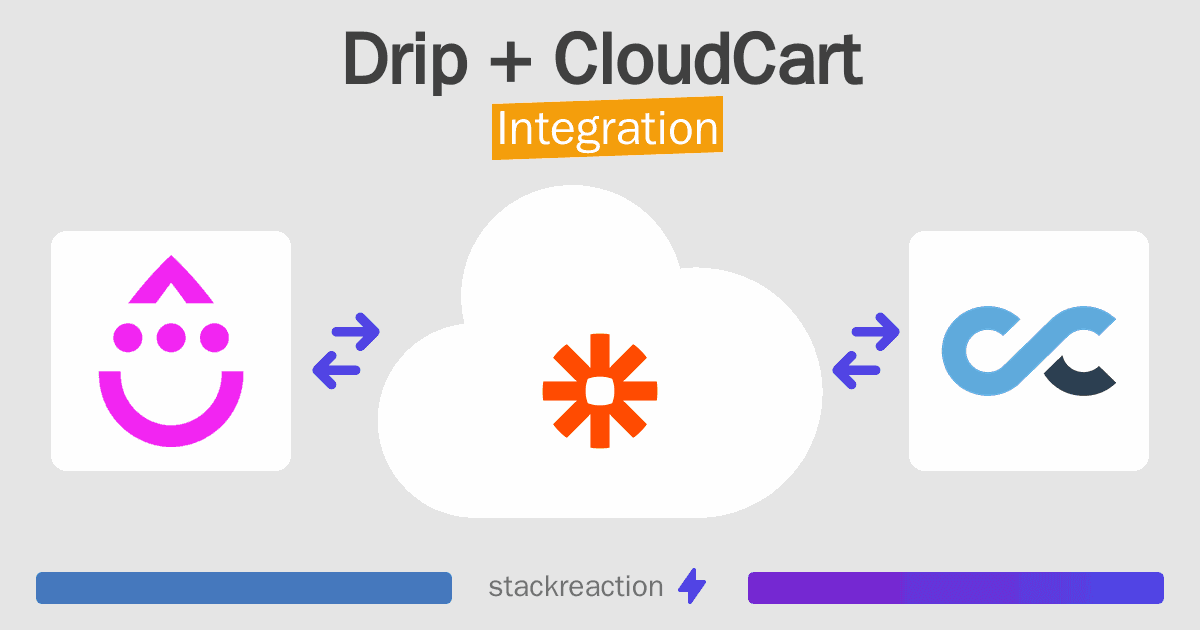 Drip + CloudCart
Integration

stackreaction